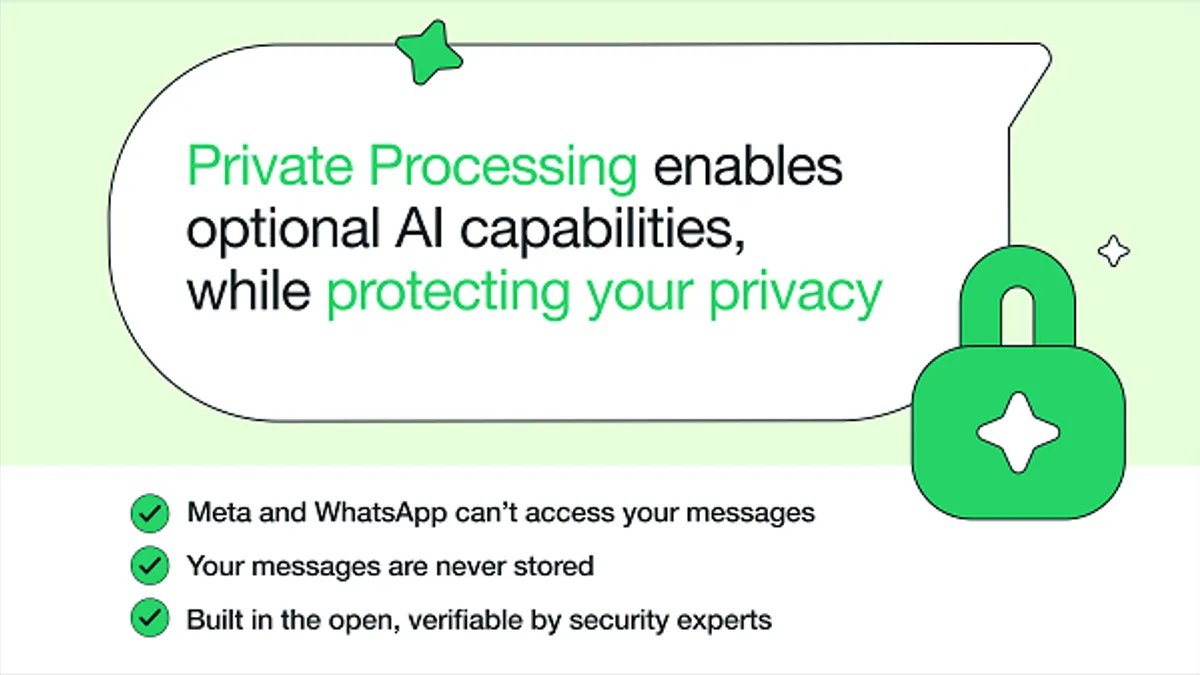 Private Processing enables optional AI capabilities, while protecting your privacy

Meta and WhatsApp can't access your messages

Your messages are never stored

Built in the open, verifiable by security experts